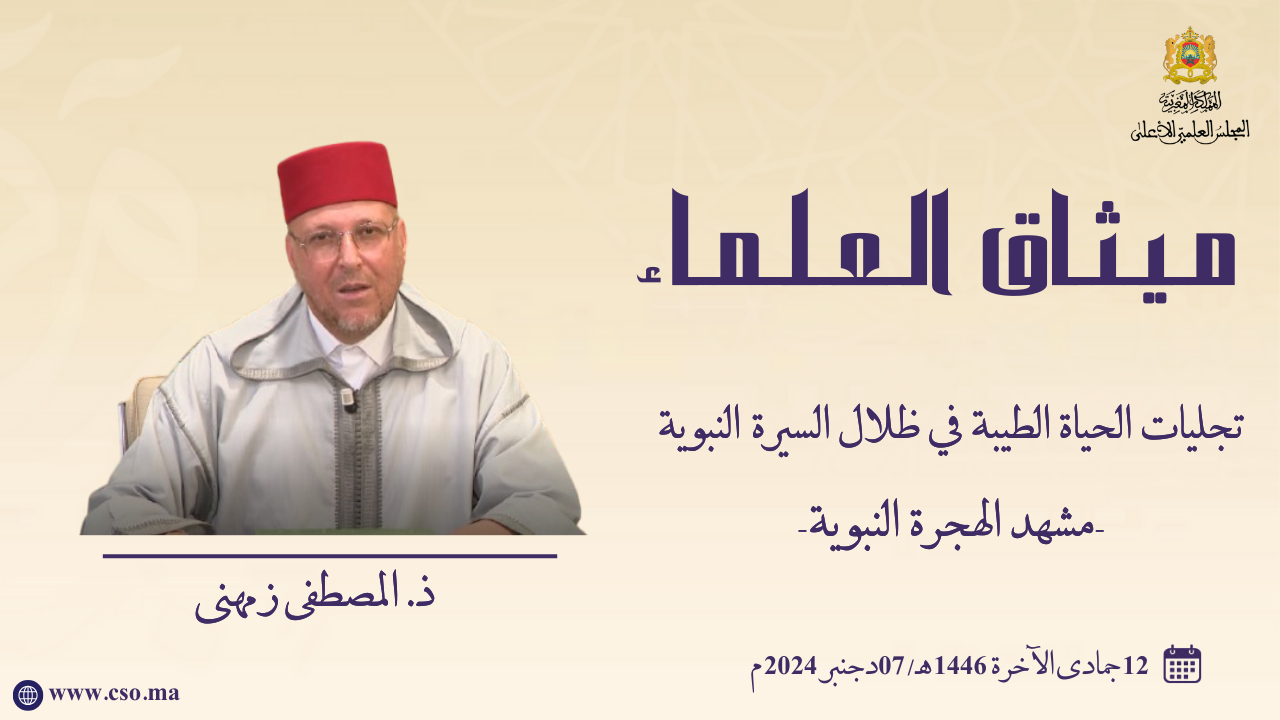 المملكة المغربية
المجلس العلمي الأعلى

ميثاق العلماء

تجليات الحياة الطيبة في ظلال السيرة النبوية
-مشهد الهجرة النبوية-

ذ. المصطفى زمهنى

12 جمادى الآخرة 1446هـ/ 07 دجنبر 2024م

www.cso.ma